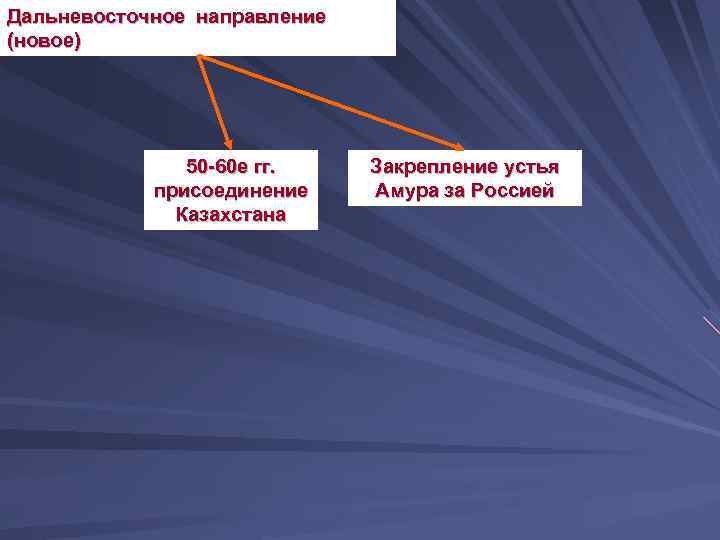 Дальневосточное направление (новое)

50-60е гг. присоединение Казахстана

Закрепление устья Амура за Россией